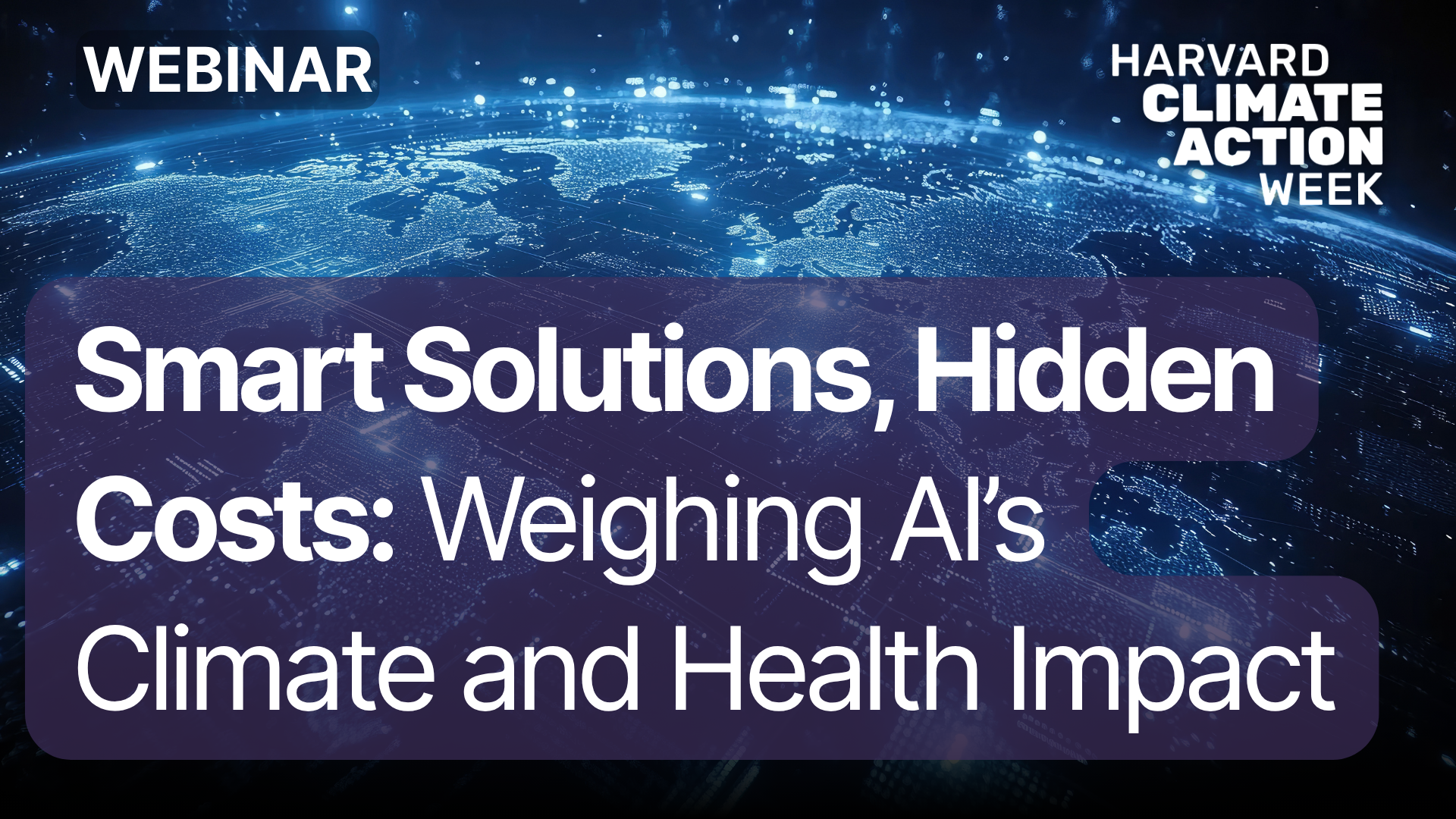 WEBINAR

HARVARD
CLIMATE
ACTION
WEEK

Smart Solutions, Hidden Costs: Weighing AI's Climate and Health Impact